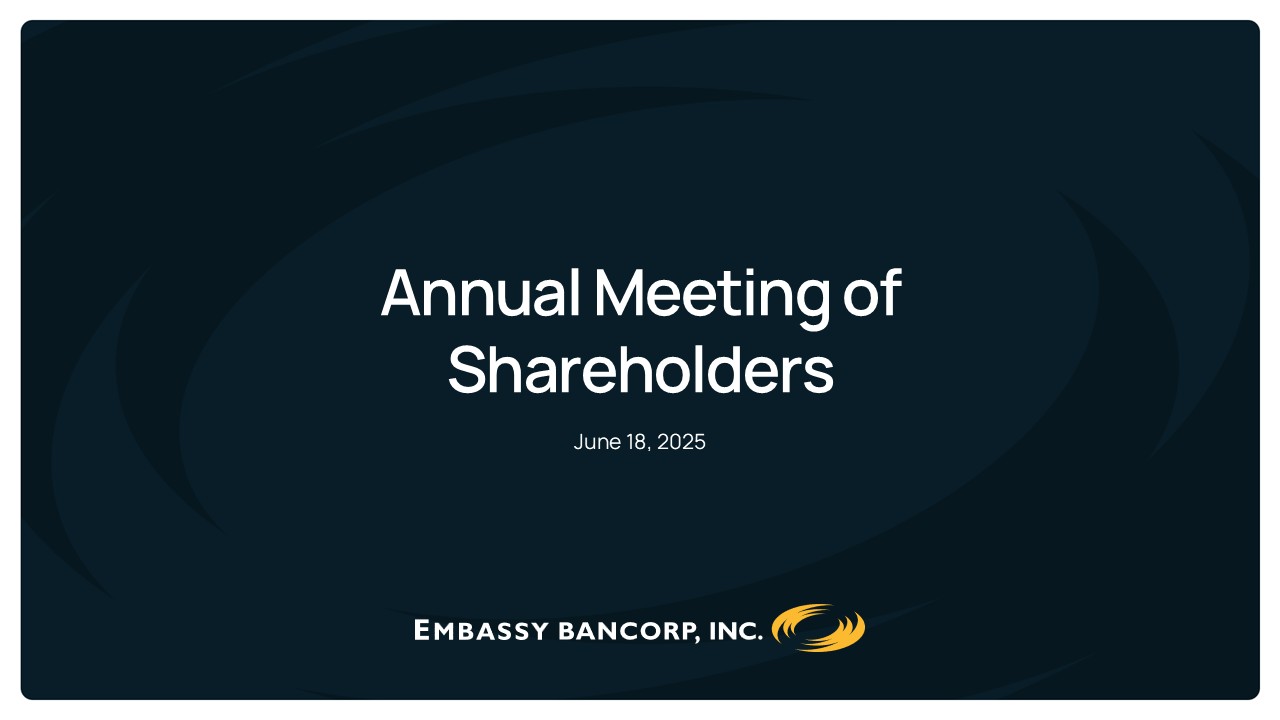 Annual Meeting of Shareholders

June 18, 2025

EMBASSY BANCORP, INC.